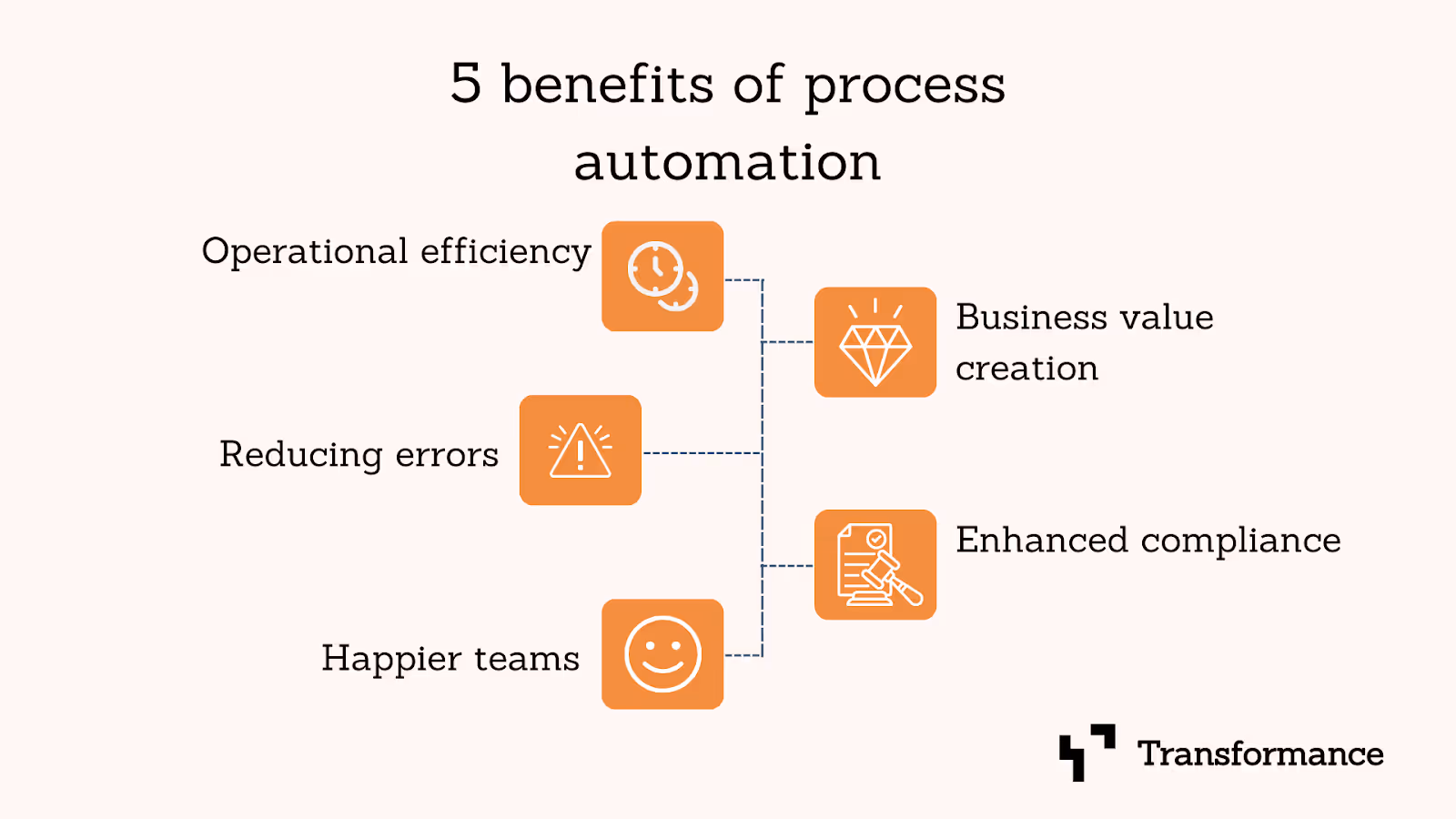 5 benefits of process automation

Operational efficiency

Business value creation

Reducing errors

Enhanced compliance

Happier teams

Transformance